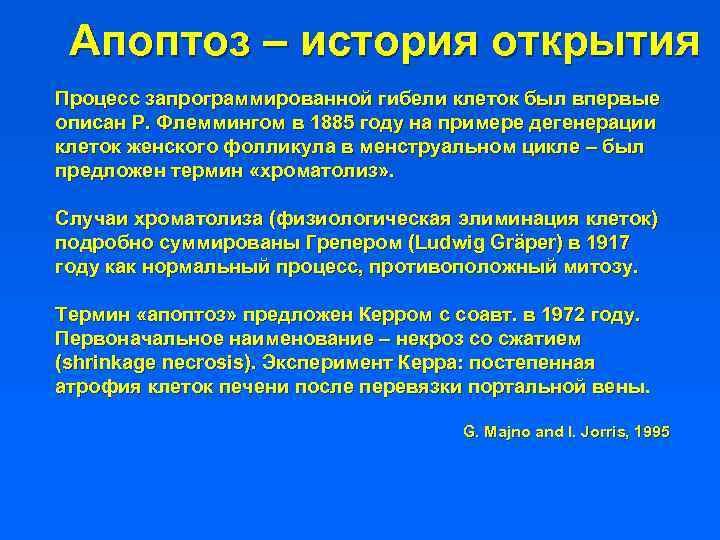 Апоптоз – история открытия

Процесс запрограммированной гибели клеток был впервые описан Р. Флеммингом в 1885 году на примере дегенерации клеток женского фолликула в менструальном цикле – был предложен термин «хроматолиз».

Случаи хроматолиза (физиологическая элиминация клеток) подробно суммированы Грепером (Ludwig Gräper) в 1917 году как нормальный процесс, противоположный митозу.

Термин «апоптоз» предложен Керром с соавт. в 1972 году. Первоначальное наименование – некроз со сжатием (shrinkage necrosis). Эксперимент Керра: постепенная атрофия клеток печени после перевязки портальной вены.

G. Majno and I. Jorris, 1995